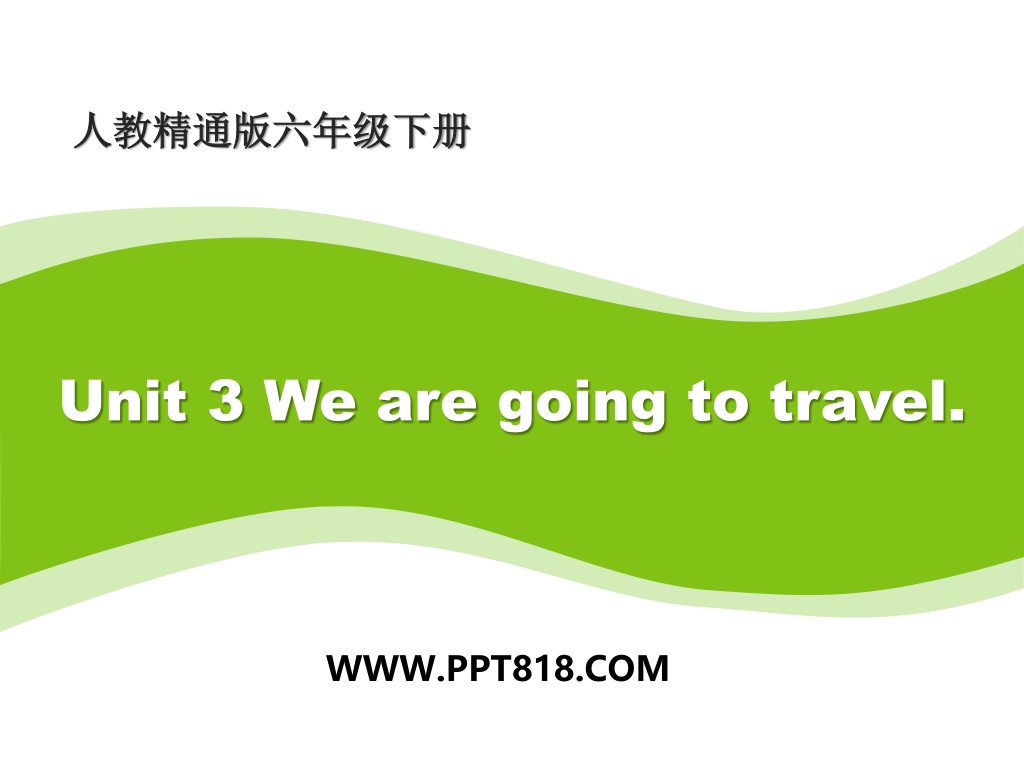 人教精通版六年级下册

Unit 3 We are going to travel.

WWW.PPT818.COM